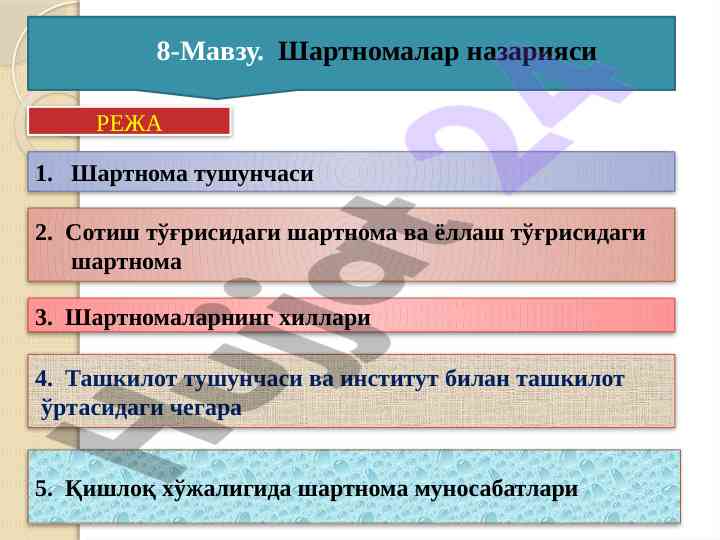 8-Мавзу. Шартномалар назарияси

РЕЖА

1. Шартнома тушунчаси

2. Сотиш тўғрисидаги шартнома ва ёллаш тўғрисидаги шартнома

3. Шартномаларнинг хиллари

4. Ташкилот тушунчаси ва институт билан ташкилот ўртасидаги чегара

5. Қишлоқ хўжалигида шартнома муносабатлари

Hujjat 24